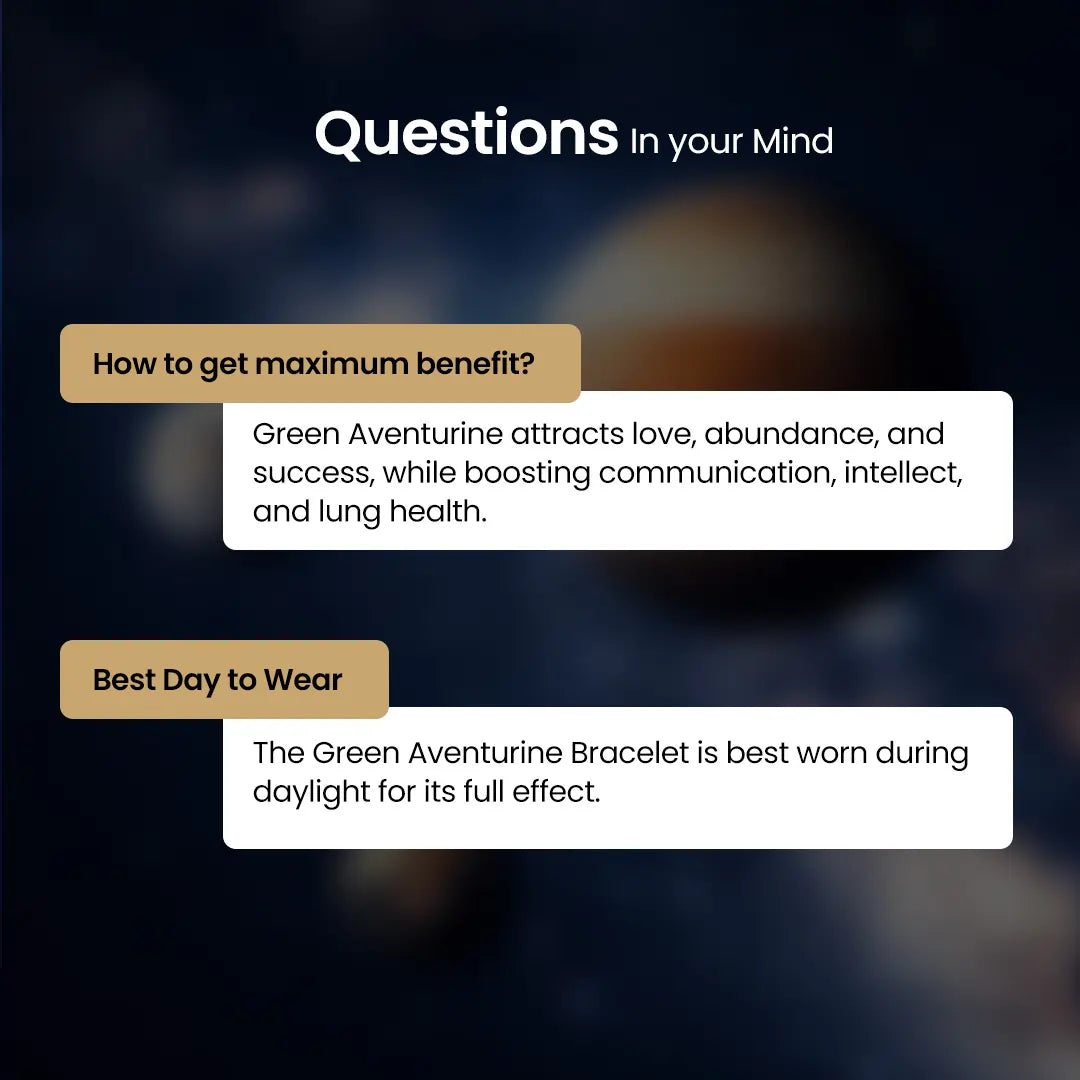 Questions In your Mind

How to get maximum benefit?

Green Aventurine attracts love, abundance, and success, while boosting communication, intellect, and lung health.

Best Day to Wear

The Green Aventurine Bracelet is best worn during daylight for its full effect.